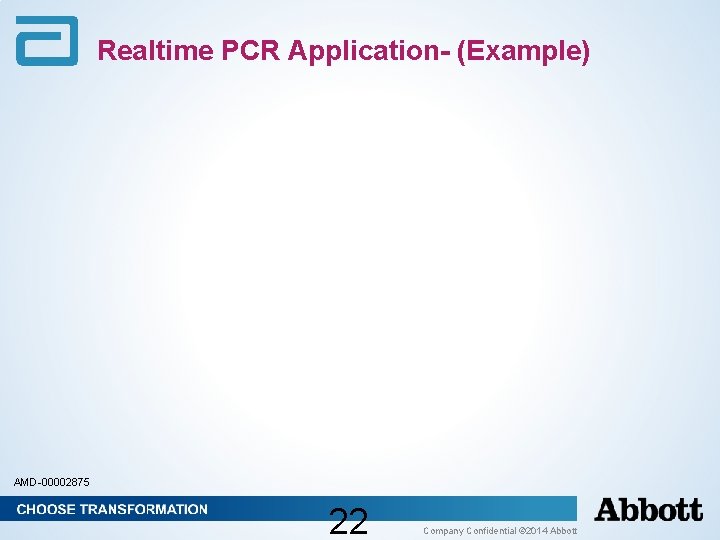 Realtime PCR Application- (Example)

AMD-00002875

CHOOSE TRANSFORMATION

22

Company Confidential ©2014 Abbott

Abbott